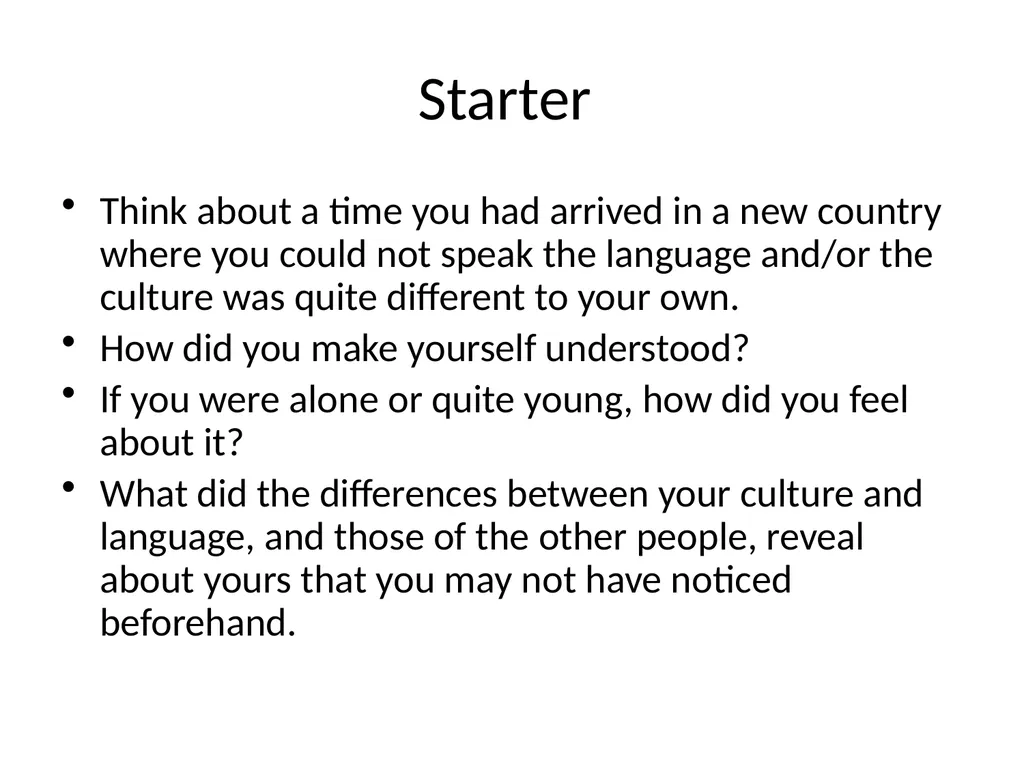 Starter

• Think about a time you had arrived in a new country where you could not speak the language and/or the culture was quite different to your own.
• How did you make yourself understood?
• If you were alone or quite young, how did you feel about it?
• What did the differences between your culture and language, and those of the other people, reveal about yours that you may not have noticed beforehand.